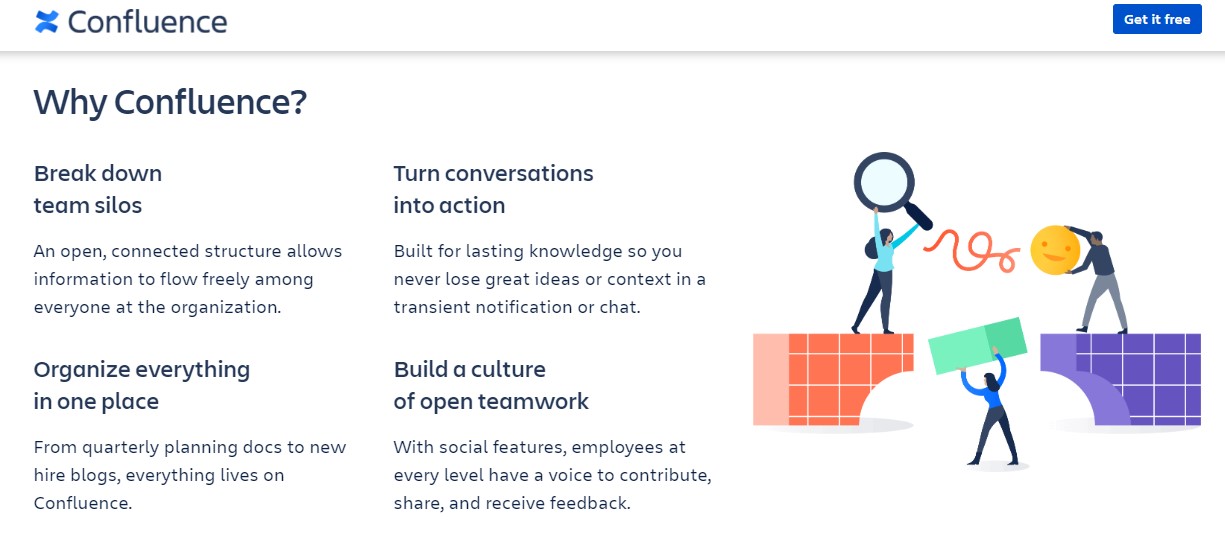 Confluence

Get it free

Why Confluence?

Break down team silos

An open, connected structure allows information to flow freely among everyone at the organization.

Organize everything in one place

From quarterly planning docs to new hire blogs, everything lives on Confluence.

Turn conversations into action

Built for lasting knowledge so you never lose great ideas or context in a transient notification or chat.

Build a culture of open teamwork

With social features, employees at every level have a voice to contribute, share, and receive feedback.